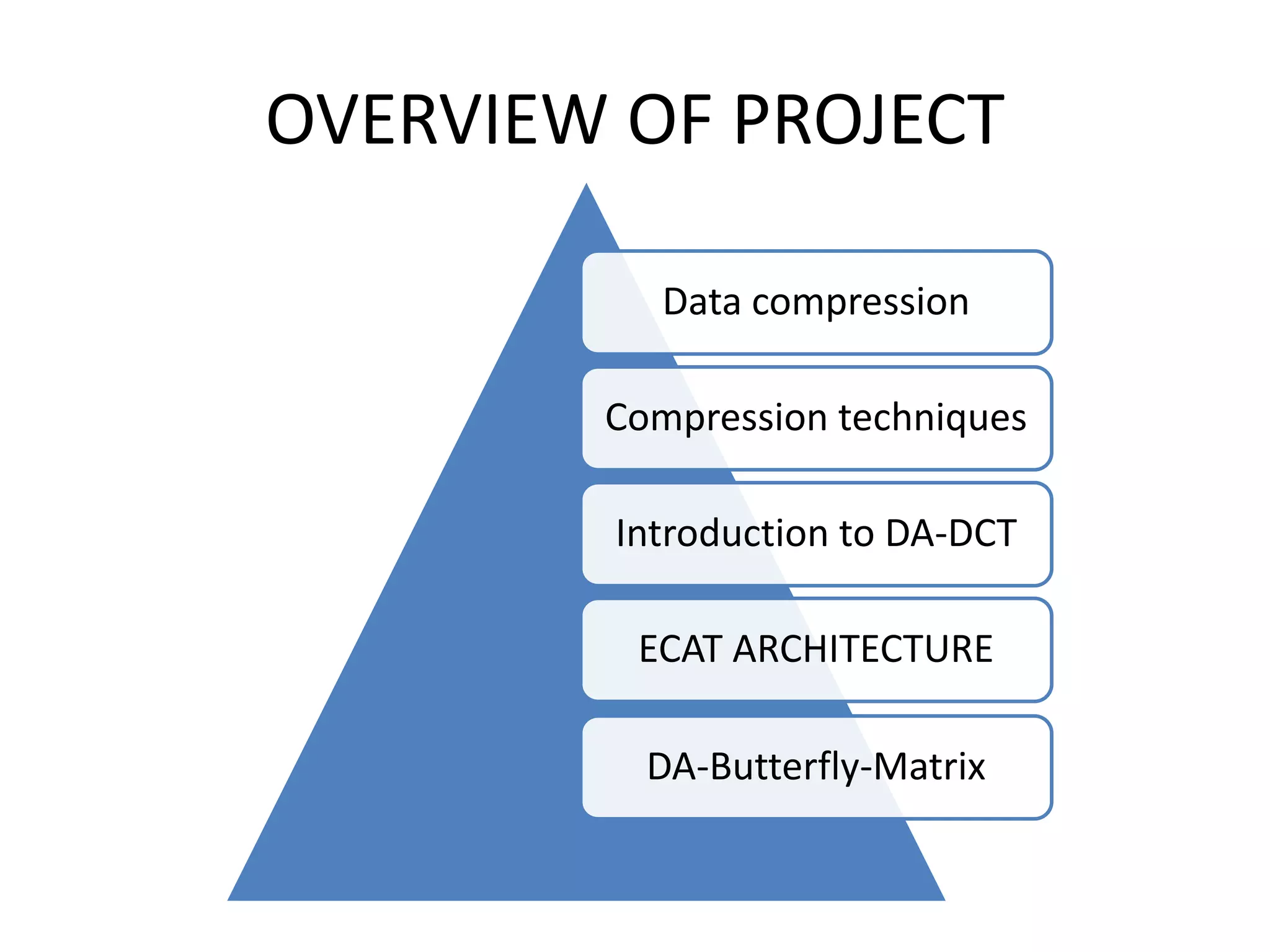 OVERVIEW OF PROJECT

Data compression

Compression techniques

Introduction to DA-DCT

ECAT ARCHITECTURE

DA-Butterfly-Matrix